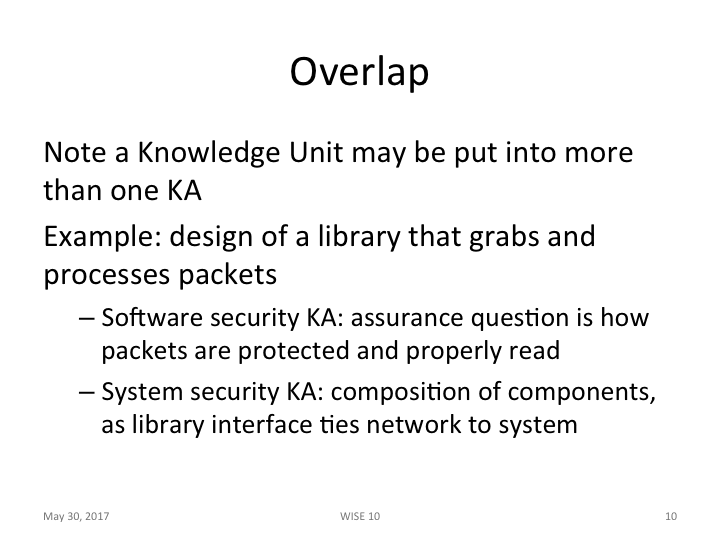 Overlap

Note a Knowledge Unit may be put into more than one KA

Example: design of a library that grabs and processes packets

– Software security KA: assurance question is how packets are protected and properly read

– System security KA: composition of components, as library interface ties network to system

May 30, 2017

WISE 10

10